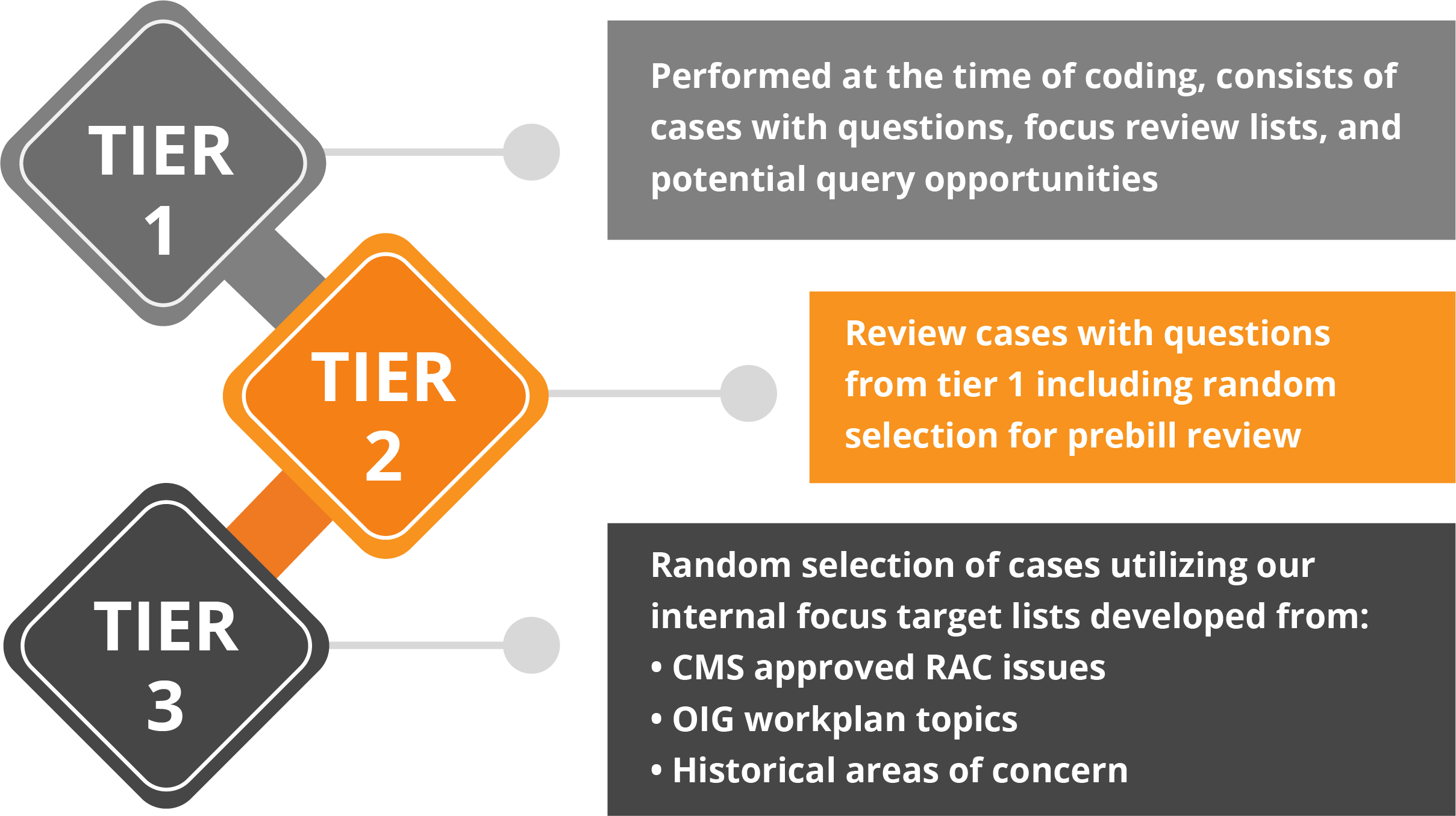 TIER 1

Performed at the time of coding, consists of cases with questions, focus review lists, and potential query opportunities

TIER 2

Review cases with questions from tier 1 including random selection for prebill review

TIER 3

Random selection of cases utilizing our internal focus target lists developed from:
• CMS approved RAC issues
• OIG workplan topics
• Historical areas of concern